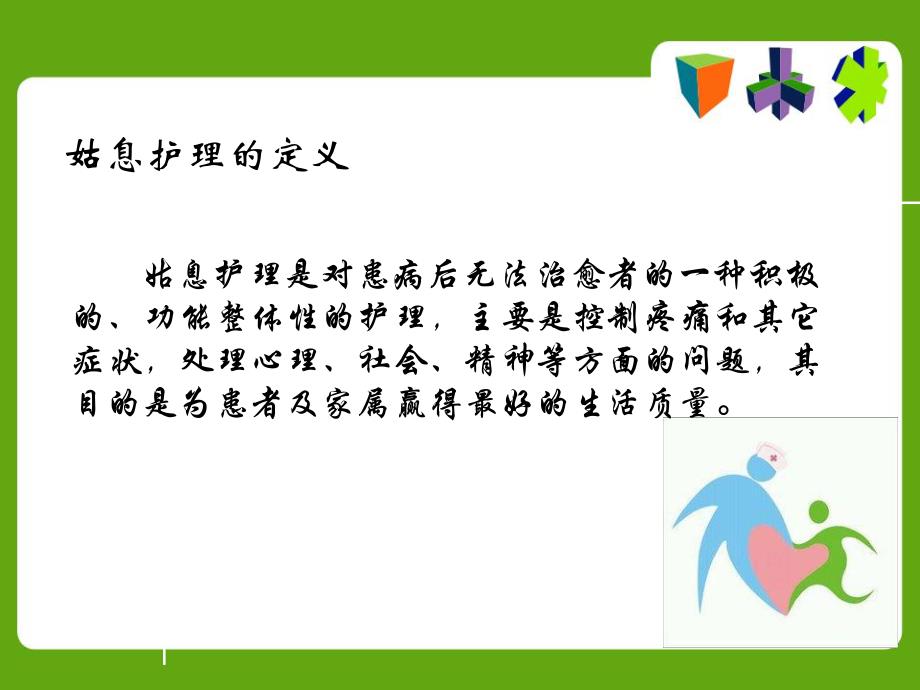 姑息护理的定义

姑息护理是对患病后无法治愈者的一种积极的、功能整体性的护理，主要是控制疼痛和其它症状，处理心理、社会、精神等方面的问题，其目的是为患者及家属赢得最好的生活质量。